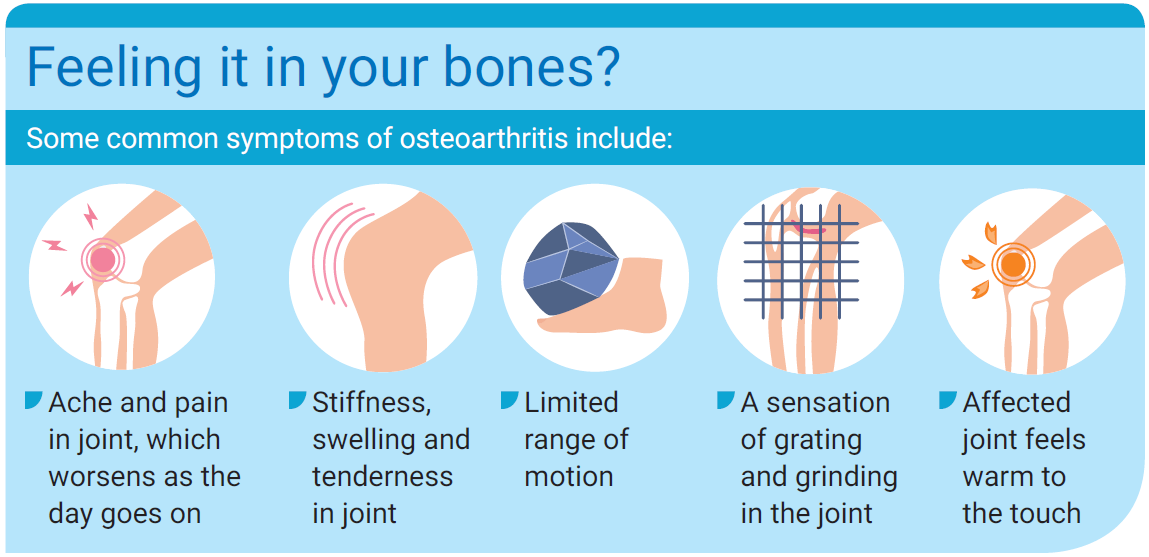 Feeling it in your bones?

Some common symptoms of osteoarthritis include:

Ache and pain in joint, which worsens as the day goes on

Stiffness, swelling and tenderness in joint

Limited range of motion

A sensation of grating and grinding in the joint

Affected joint feels warm to the touch